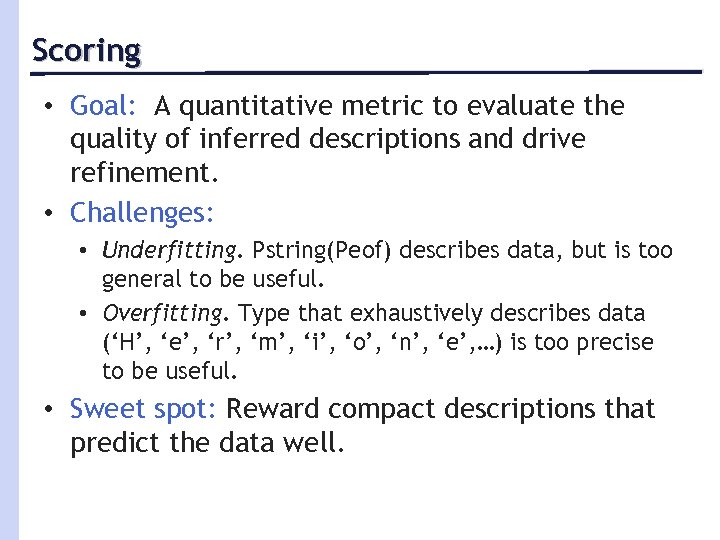 Scoring

• Goal: A quantitative metric to evaluate the quality of inferred descriptions and drive refinement.

• Challenges:

• Underfitting. Pstring(Peof) describes data, but is too general to be useful.

• Overfitting. Type that exhaustively describes data (‘H’, ‘e’, ‘r’, ‘m’, ‘i’, ‘o’, ‘n’, ‘e’,…) is too precise to be useful.

• Sweet spot: Reward compact descriptions that predict the data well.